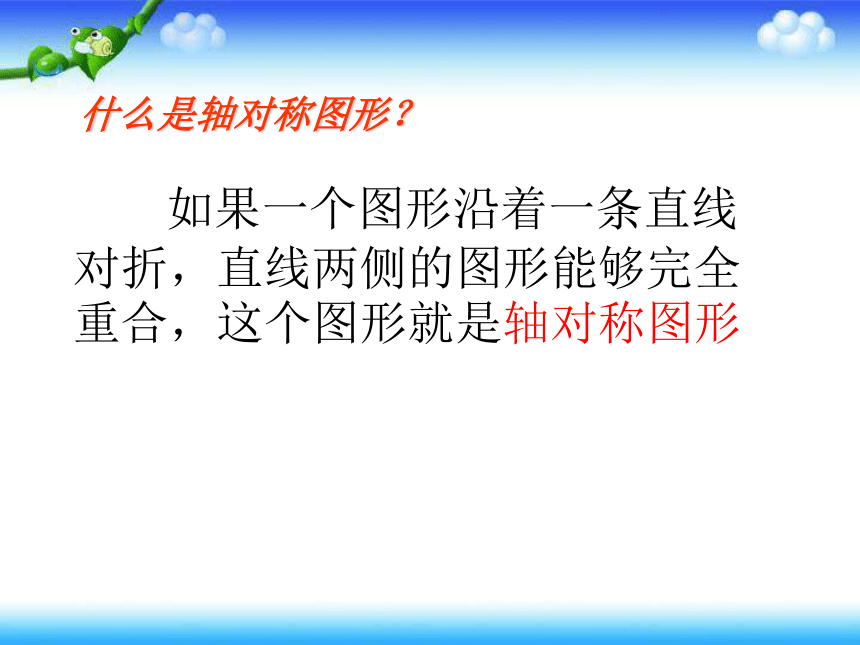 什么是轴对称图形？

如果一个图形沿着一条直线对折，直线两侧的图形能够完全重合，这个图形就是轴对称图形